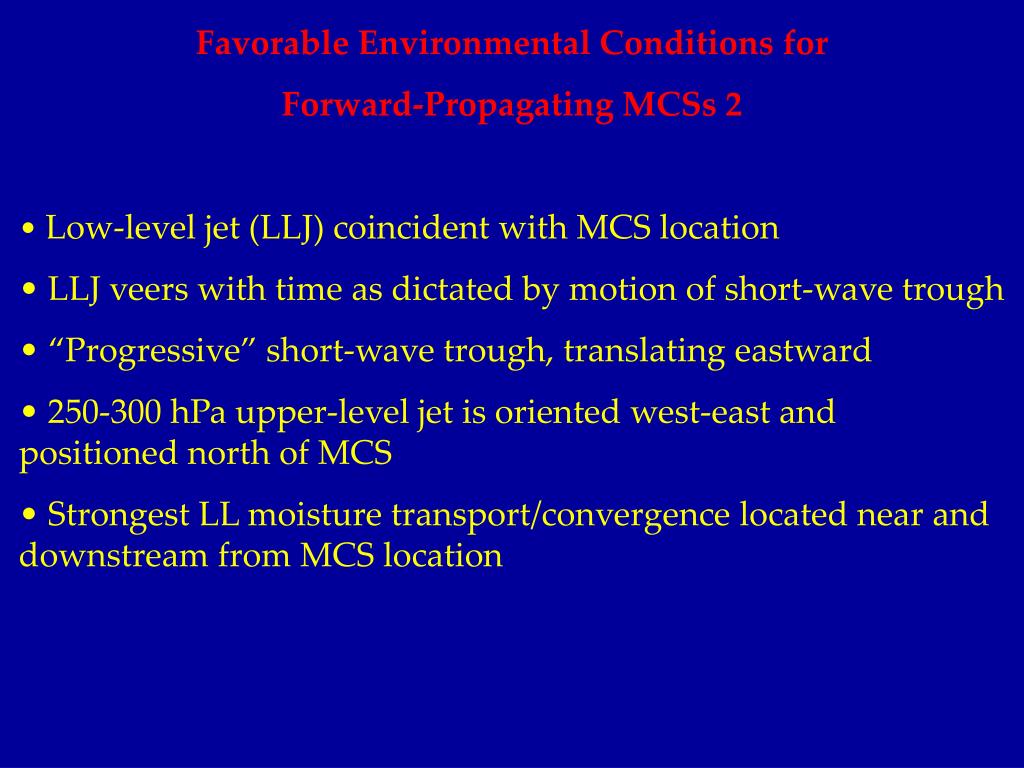 Favorable Environmental Conditions for

Forward-Propagating MCSs 2

• Low-level jet (LLJ) coincident with MCS location

• LLJ veers with time as dictated by motion of short-wave trough

• “Progressive” short-wave trough, translating eastward

• 250-300 hPa upper-level jet is oriented west-east and positioned north of MCS

• Strongest LL moisture transport/convergence located near and downstream from MCS location